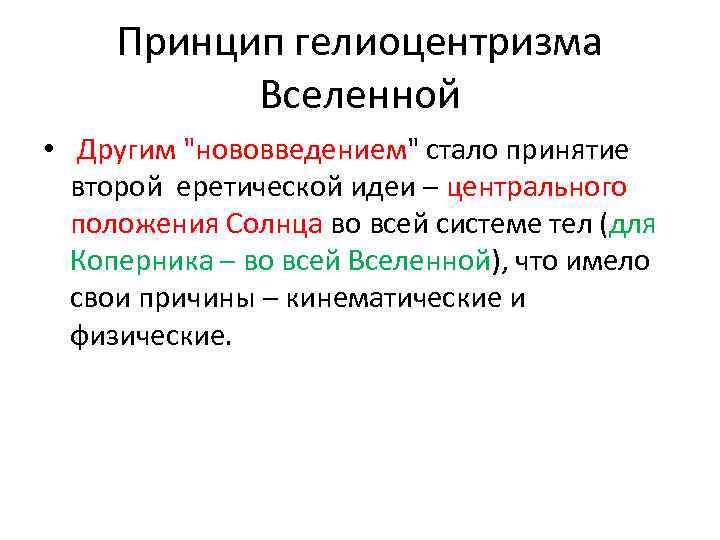 Принцип гелиоцентризма Вселенной

• Другим "нововведением" стало принятие второй еретической идеи – центрального положения Солнца во всей системе тел (для Коперника – во всей Вселенной), что имело свои причины – кинематические и физические.